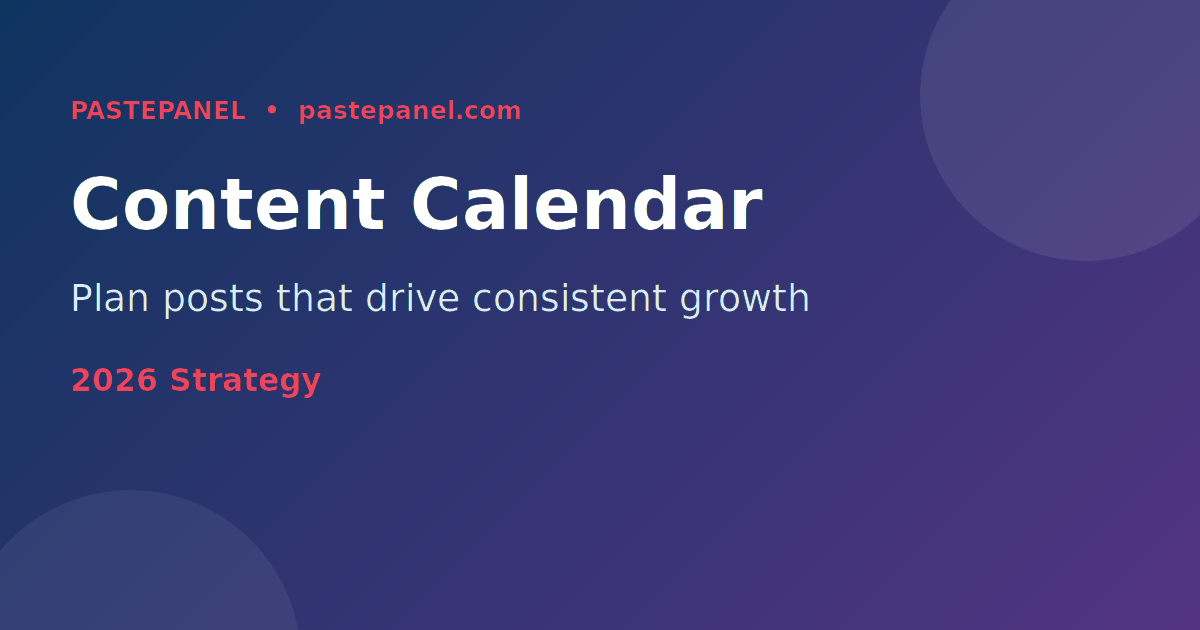 PASTEPANEL • pastepanel.com

Content Calendar

Plan posts that drive consistent growth

2026 Strategy